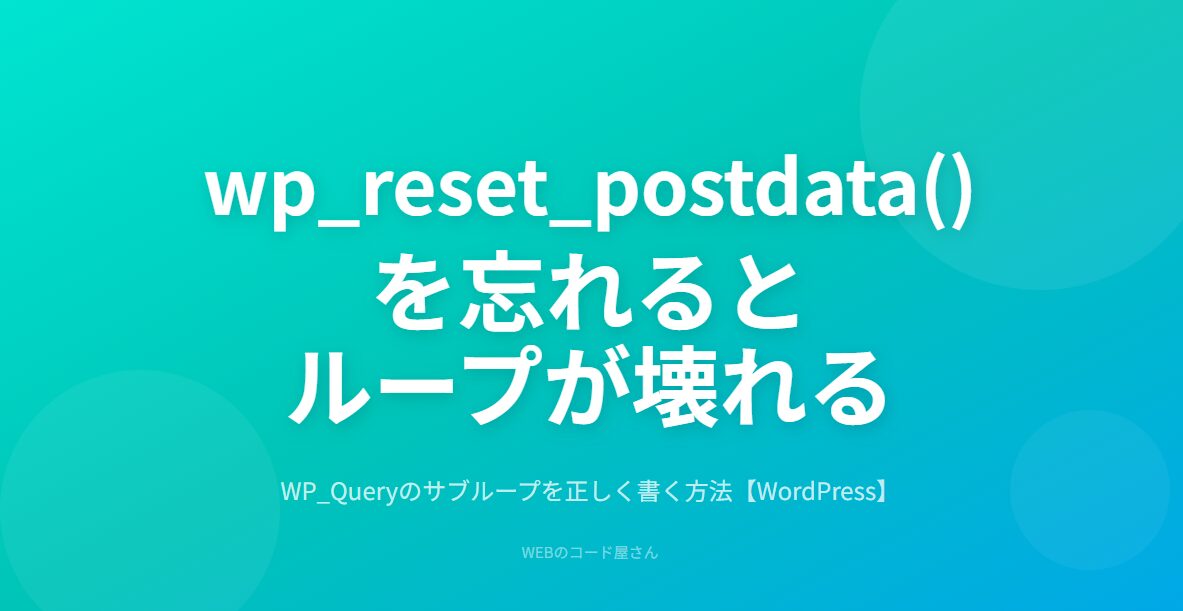 wp_reset_postdata()
を忘れると
ループが壊れる

WP_Queryのサブループを正しく書く方法【WordPress】

WEBのコード屋さん